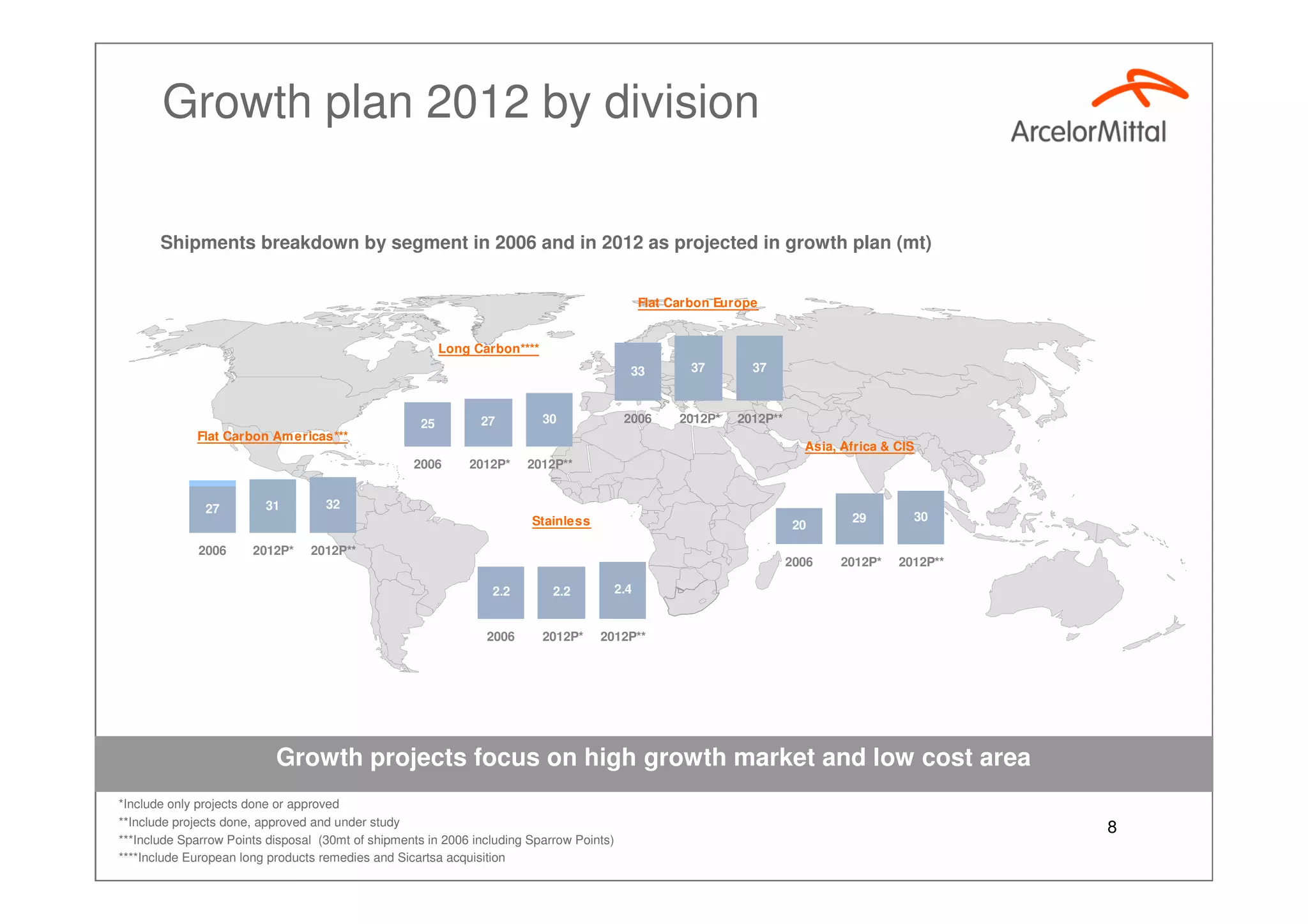 Growth plan 2012 by division

ArcelorMittal

Shipments breakdown by segment in 2006 and in 2012 as projected in growth plan (mt)

Flat Carbon Europe

33 37 37

2006 2012P* 2012P**

Long Carbon****

25 27 30

2006 2012P* 2012P**

Flat Carbon Americas***

27 31 32

2006 2012P* 2012P**

Asia, Africa & CIS

20 29 30

2006 2012P* 2012P**

Stainless

2.2 2.2 2.4

2006 2012P* 2012P**

Growth projects focus on high growth market and low cost area

*Include only projects done or approved
**Include projects done, approved and under study
***Include Sparrow Points disposal (30mt of shipments in 2006 including Sparrow Points)
****Include European long products remedies and Sicartsa acquisition

8